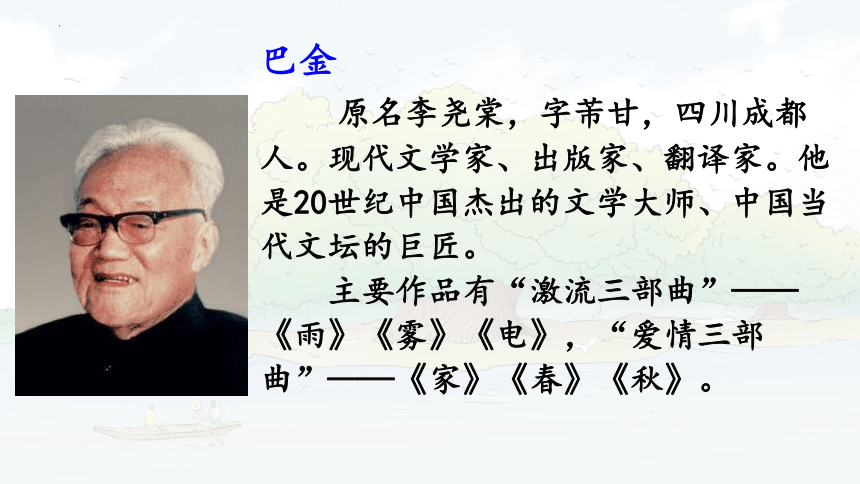 巴金

原名李尧棠，字芾甘，四川成都人。现代文学家、出版家、翻译家。他是20世纪中国杰出的文学大师、中国当代文坛的巨匠。

主要作品有“激流三部曲”——《雨》《雾》《电》，“爱情三部曲”——《家》《春》《秋》。